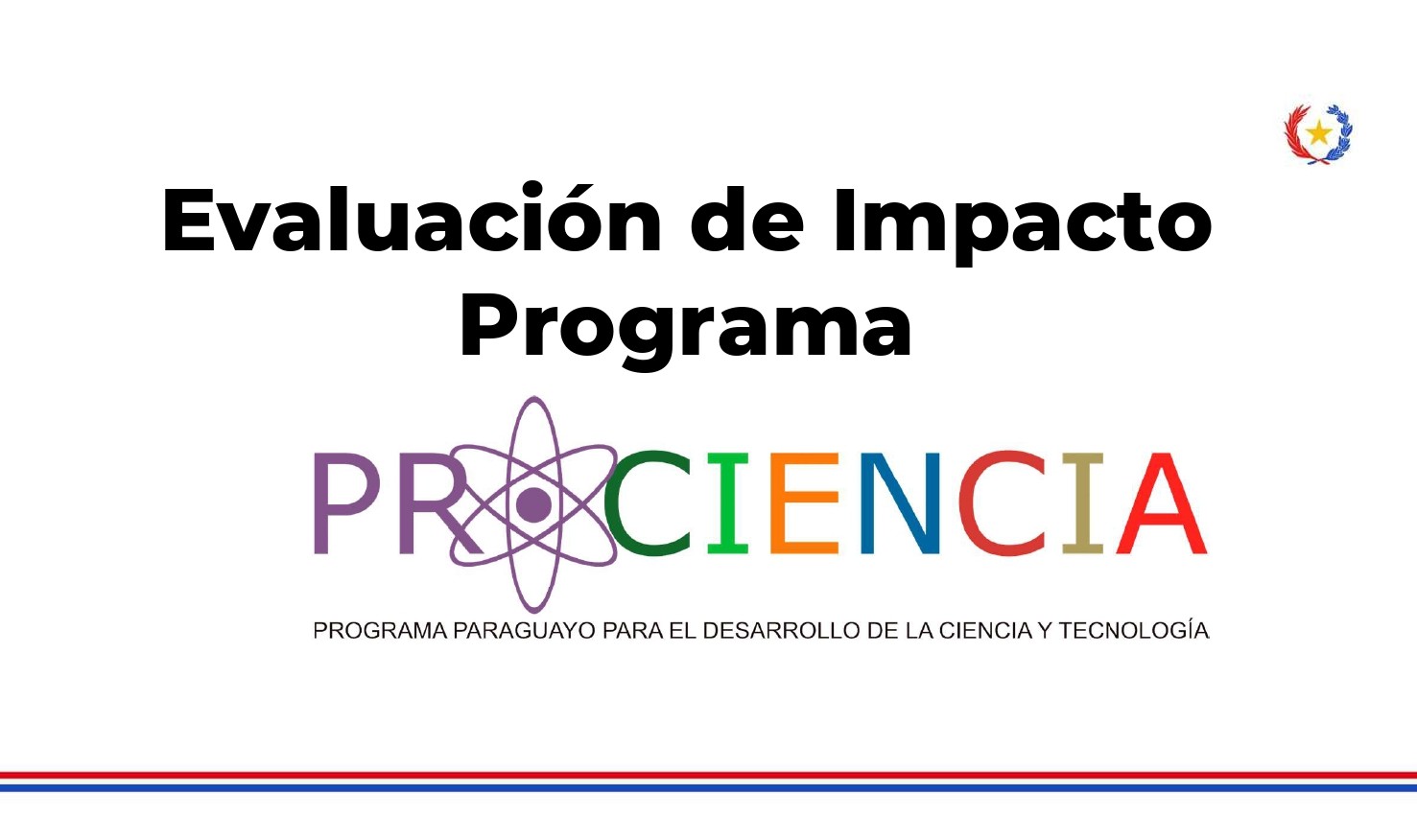 Evaluación de Impacto
Programa

PROCIENCIA

PROGRAMA PARAGUAYO PARA EL DESARROLLO DE LA CIENCIA Y TECNOLOGÍA